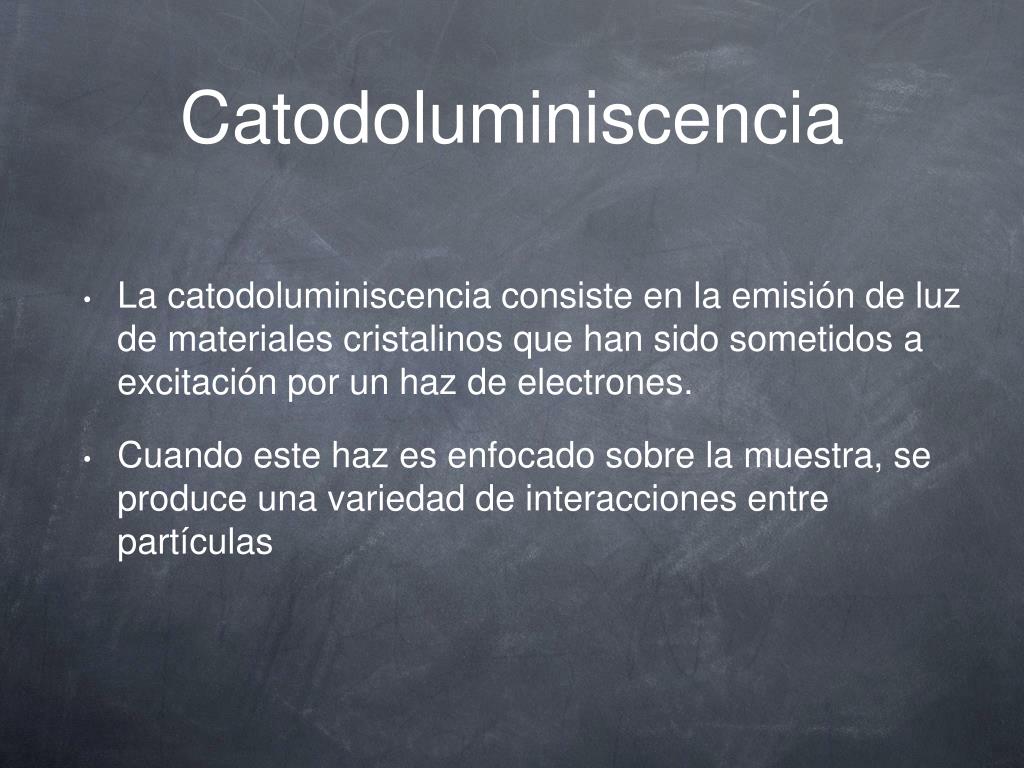 Catodoluminiscencia

• La catodoluminiscencia consiste en la emisión de luz de materiales cristalinos que han sido sometidos a excitación por un haz de electrones.

• Cuando este haz es enfocado sobre la muestra, se produce una variedad de interacciones entre partículas